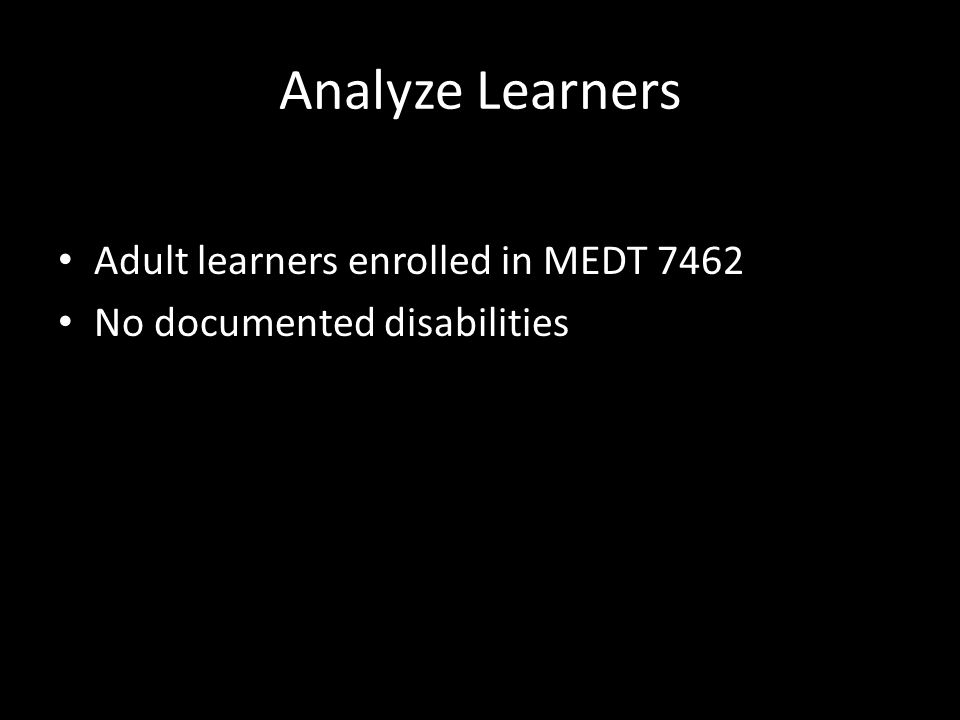 Analyze Learners

• Adult learners enrolled in MEDT 7462
• No documented disabilities